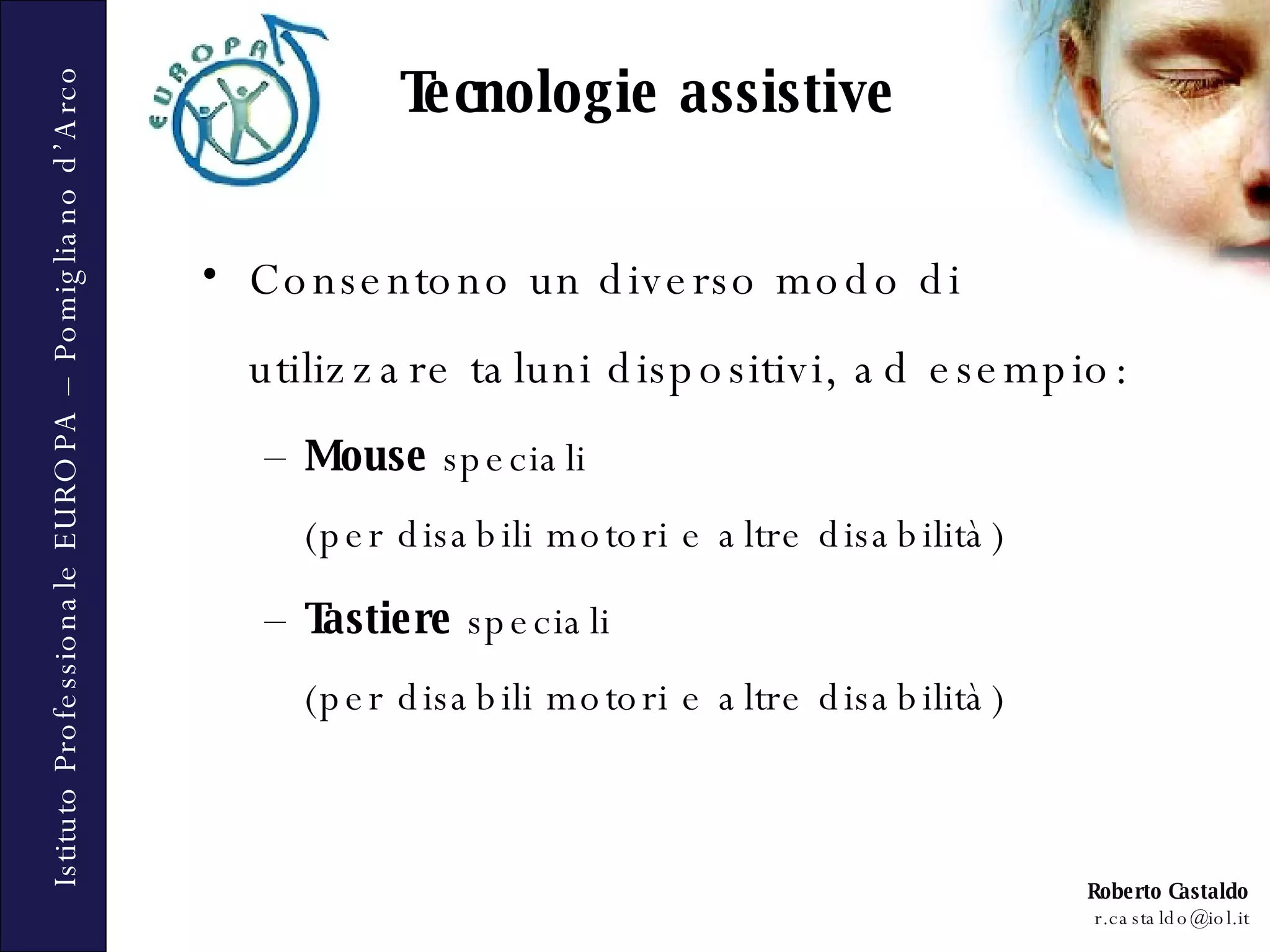 Istituto Professionale EUROPA – Pomigliano d'Arco

EUROPA

Tecnologie assistive

• Consentono un diverso modo di utilizzare taluni dispositivi, ad esempio:

– **Mouse** speciali
(per disabili motori e altre disabilità)

– **Tastiere** speciali
(per disabili motori e altre disabilità)

Roberto Castaldo
r.castaldo@iol.it